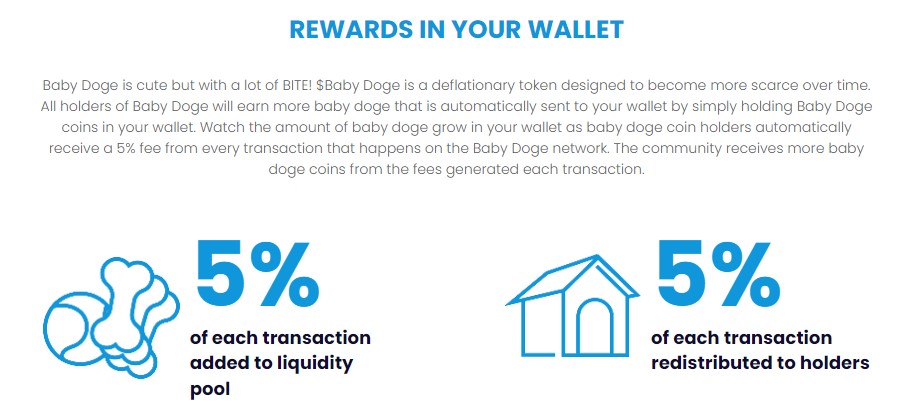 REWARDS IN YOUR WALLET

Baby Doge is cute but with a lot of BITE! $Baby Doge is a deflationary token designed to become more scarce over time. All holders of Baby Doge will earn more baby doge that is automatically sent to your wallet by simply holding Baby Doge coins in your wallet. Watch the amount of baby doge grow in your wallet as baby doge coin holders automatically receive a 5% fee from every transaction that happens on the Baby Doge network. The community receives more baby doge coins from the fees generated each transaction.

5%

of each transaction added to liquidity pool

5%

of each transaction redistributed to holders